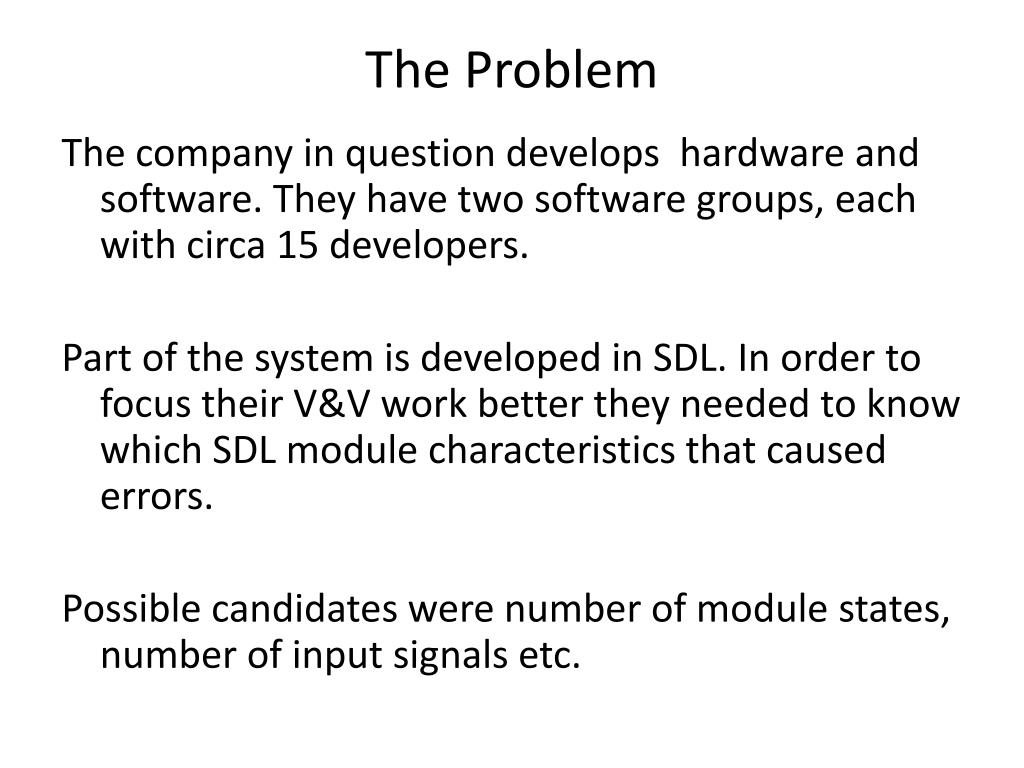 The Problem

The company in question develops hardware and software. They have two software groups, each with circa 15 developers.

Part of the system is developed in SDL. In order to focus their V&V work better they needed to know which SDL module characteristics that caused errors.

Possible candidates were number of module states, number of input signals etc.